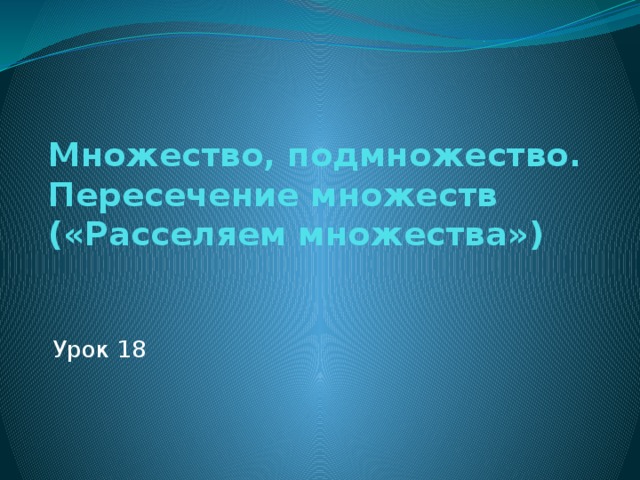 Множество, подмножество. Пересечение множеств («Расселяем множества»)

Урок 18